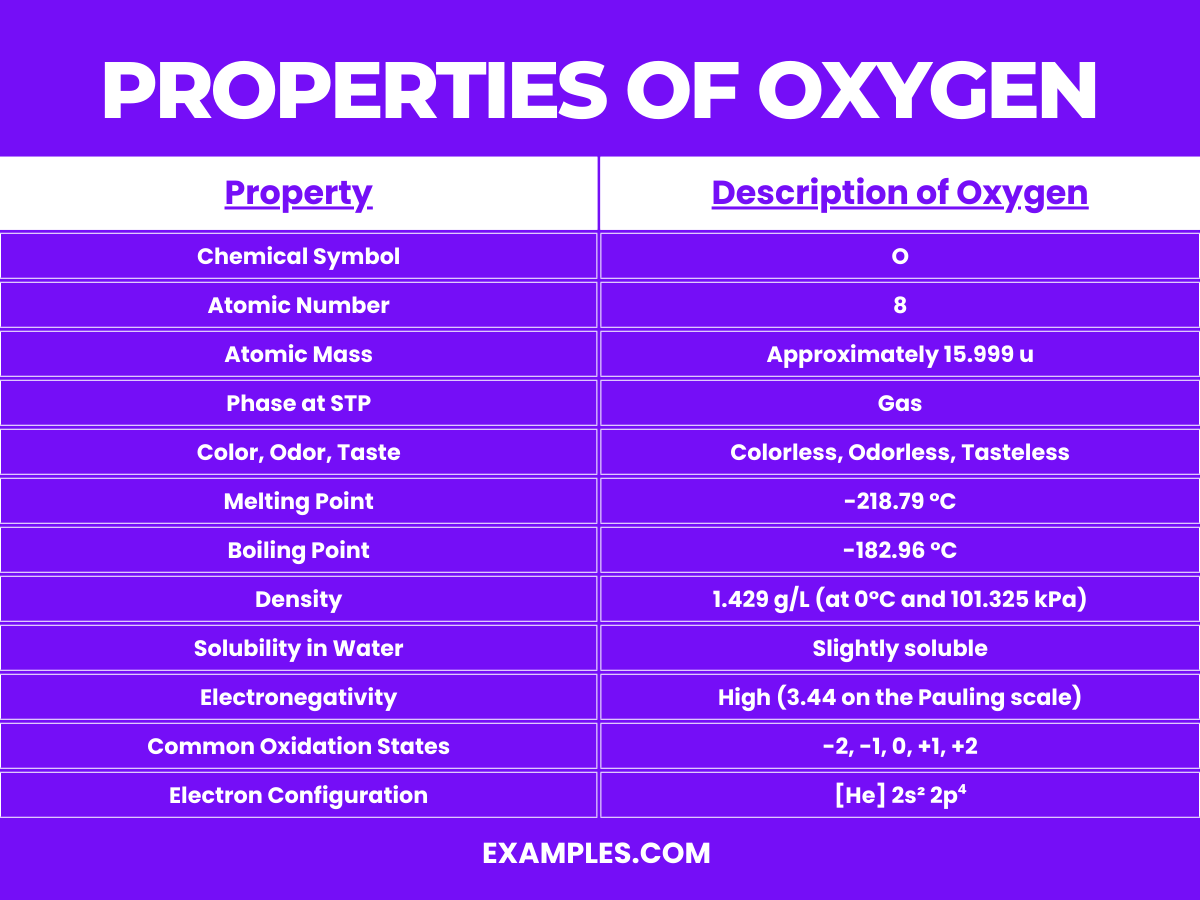 PROPERTIES OF OXYGEN

| Property | Description of Oxygen |
|---|---|
| Chemical Symbol | O |
| Atomic Number | 8 |
| Atomic Mass | Approximately 15.999 u |
| Phase at STP | Gas |
| Color, Odor, Taste | Colorless, Odorless, Tasteless |
| Melting Point | -218.79 °C |
| Boiling Point | -182.96 °C |
| Density | 1.429 g/L (at 0°C and 101.325 kPa) |
| Solubility in Water | Slightly soluble |
| Electronegativity | High (3.44 on the Pauling scale) |
| Common Oxidation States | -2, -1, 0, +1, +2 |
| Electron Configuration | [He] $2s^2$ $2p^4$ |

EXAMPLES.COM